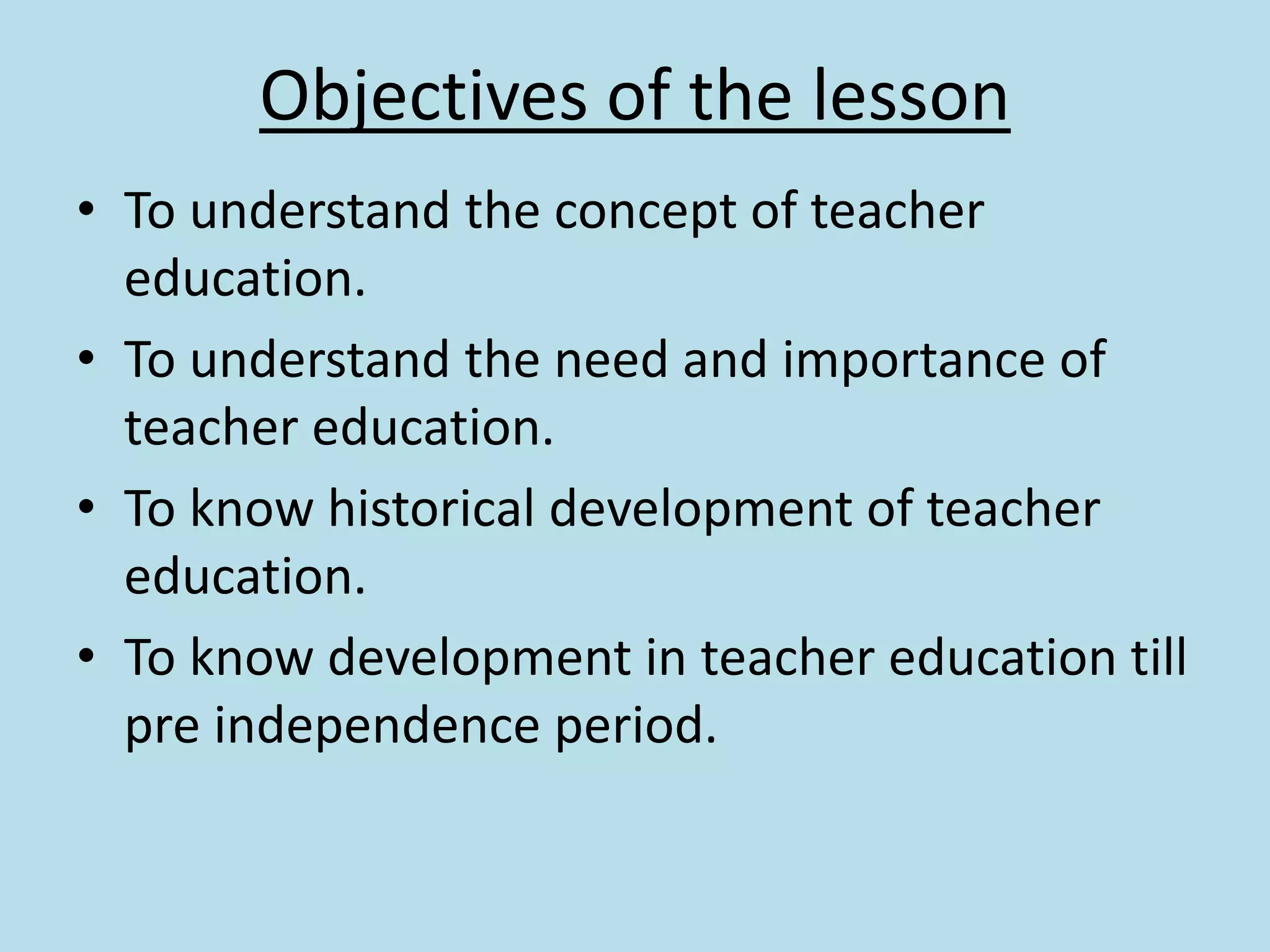 Objectives of the lesson

• To understand the concept of teacher education.
• To understand the need and importance of teacher education.
• To know historical development of teacher education.
• To know development in teacher education till pre independence period.